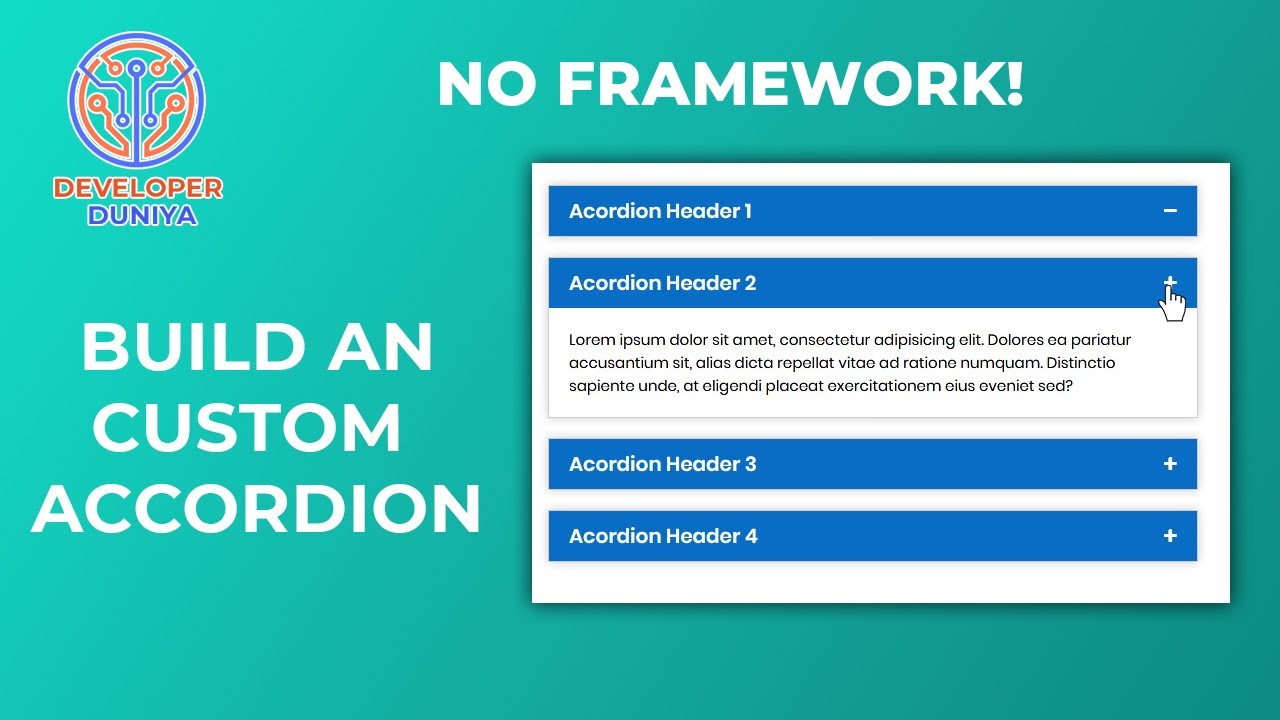 DEVELOPER
DUNIYA

NO FRAMEWORK!

BUILD AN CUSTOM ACCORDION

Acordion Header 1 −

Acordion Header 2 +

Lorem ipsum dolor sit amet, consectetur adipisicing elit. Dolores ea pariatur accusantium sit, alias dicta repellat vitae ad ratione numquam. Distinctio sapiente unde, at eligendi placeat exercitationem eius eveniet sed?

Acordion Header 3 +

Acordion Header 4 +